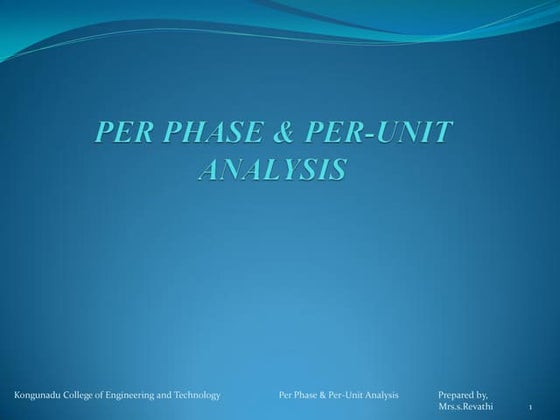 PER PHASE & PER-UNIT ANALYSIS

Kongunadu College of Engineering and Technology

Per Phase & Per-Unit Analysis

Prepared by, Mrs.s.Revathi

1